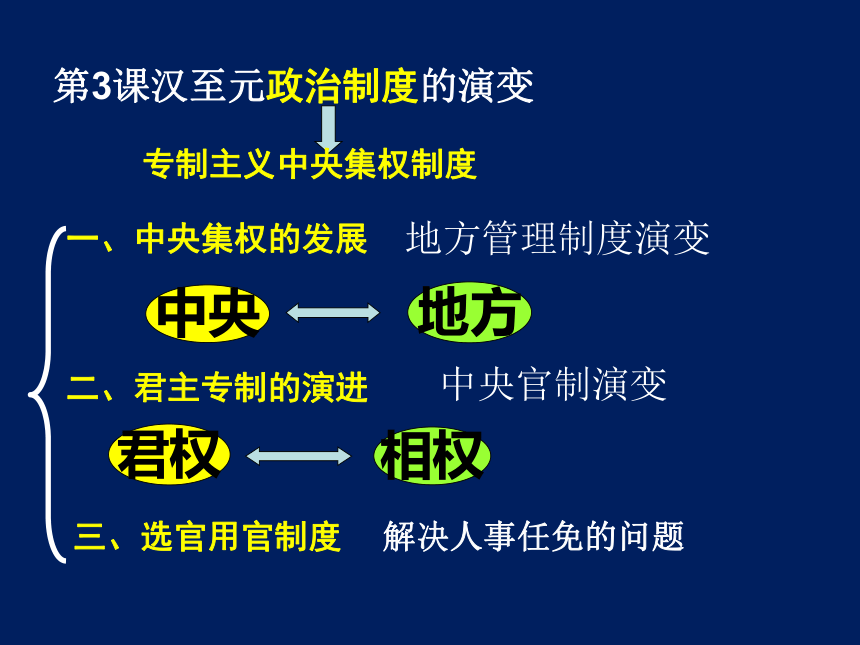 第3课汉至元政治制度的演变

专制主义中央集权制度

一、中央集权的发展　地方管理制度演变

中央　地方

二、君主专制的演进　中央官制演变

君权　相权

三、选官用官制度　解决人事任免的问题